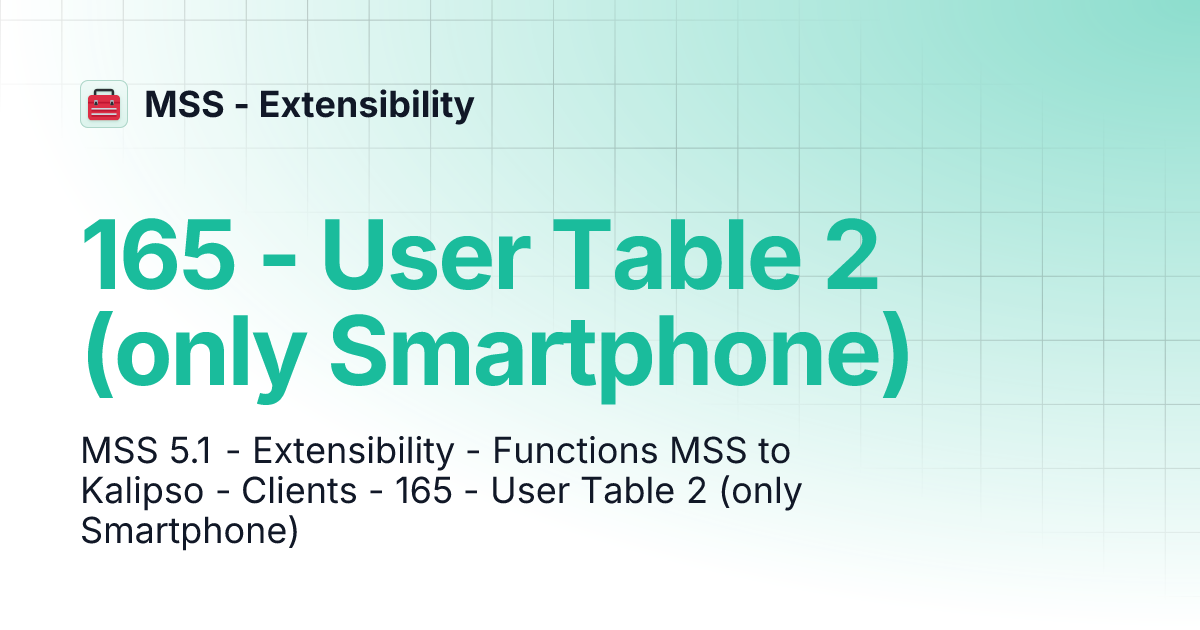 MSS - Extensibility

165 - User Table 2 (only Smartphone)

MSS 5.1 - Extensibility - Functions MSS to Kalipso - Clients - 165 - User Table 2 (only Smartphone)